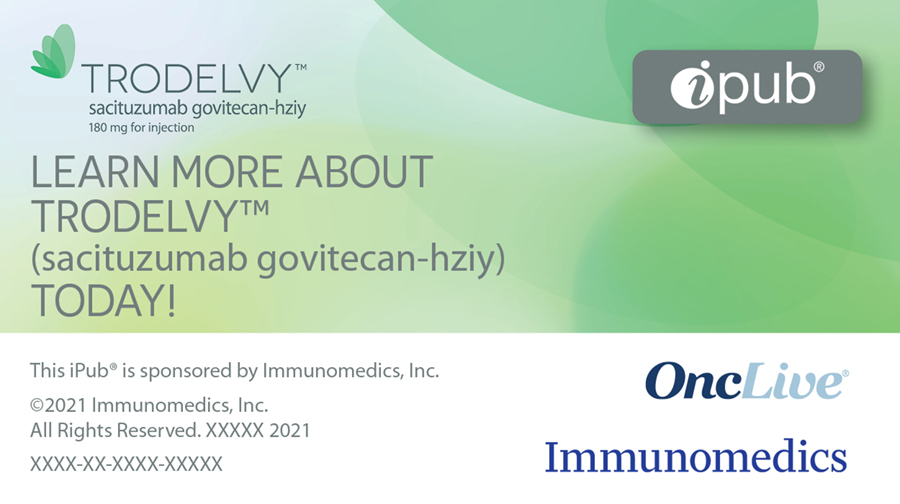 TRODELVY™
sacituzumab govitecan-hziy
180 mg for injection

ipub®

LEARN MORE ABOUT TRODELVY™ (sacituzumab govitecan-hziy) TODAY!

This iPub® is sponsored by Immunomedics, Inc.

©2021 Immunomedics, Inc.
All Rights Reserved. XXXXX 2021

XXXX-XX-XXXX-XXXXX

OncLive®

Immunomedics